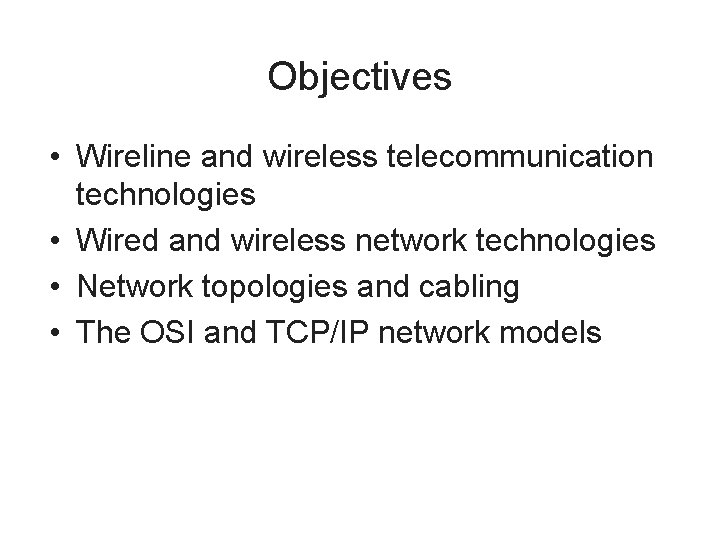 Objectives

• Wireline and wireless telecommunication technologies
• Wired and wireless network technologies
• Network topologies and cabling
• The OSI and TCP/IP network models